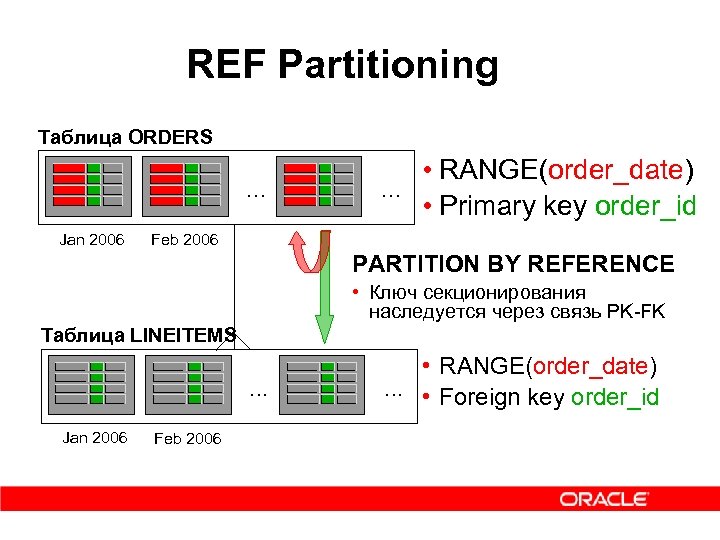 REF Partitioning

Таблица ORDERS

...

...

Jan 2006

Feb 2006

• RANGE(order_date)
• Primary key order_id

PARTITION BY REFERENCE

• Ключ секционирования наследуется через связь PK-FK

Таблица LINEITEMS

...

...

Jan 2006

Feb 2006

• RANGE(order_date)
• Foreign key order_id

ORACLE